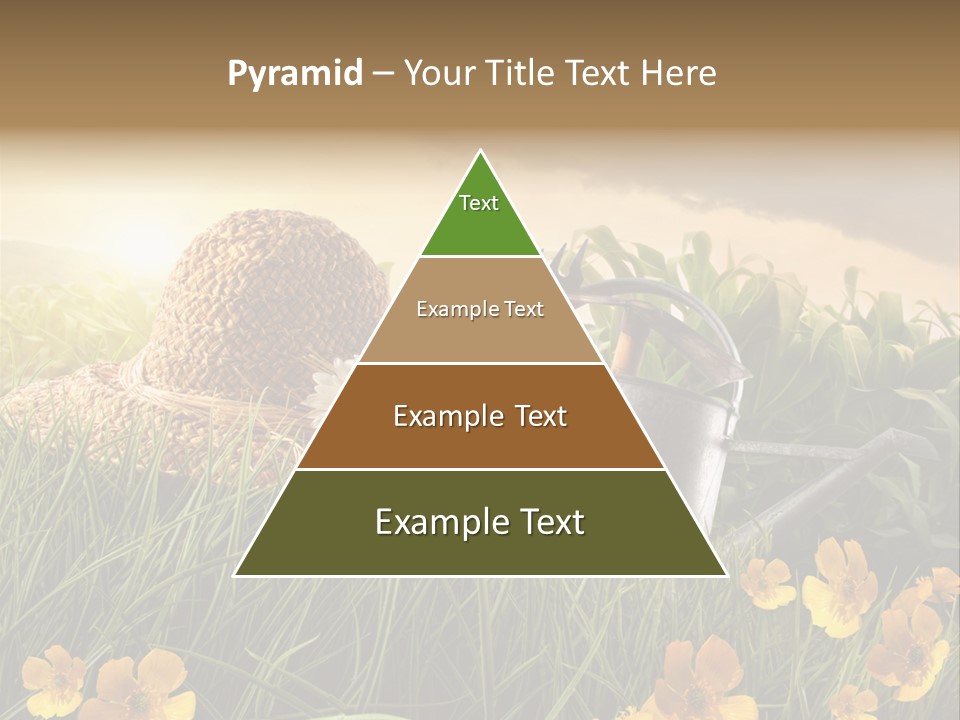 Pyramid – Your Title Text Here

Text

Example Text

Example Text

Example Text